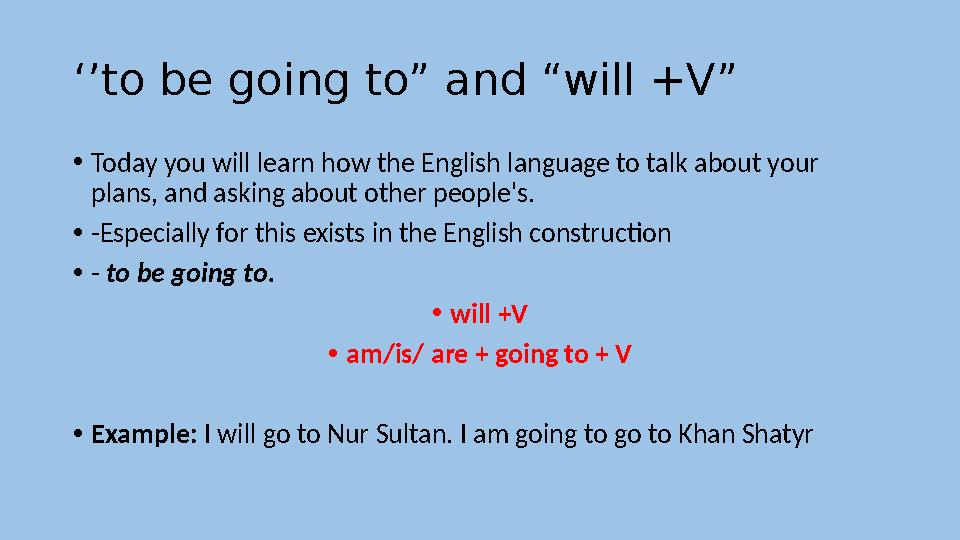 ''to be going to" and "will +V"

• Today you will learn how the English language to talk about your plans, and asking about other people's.

• -Especially for this exists in the English construction

• - to be going to.

• will +V

• am/is/ are + going to + V

• Example: I will go to Nur Sultan. I am going to go to Khan Shatyr